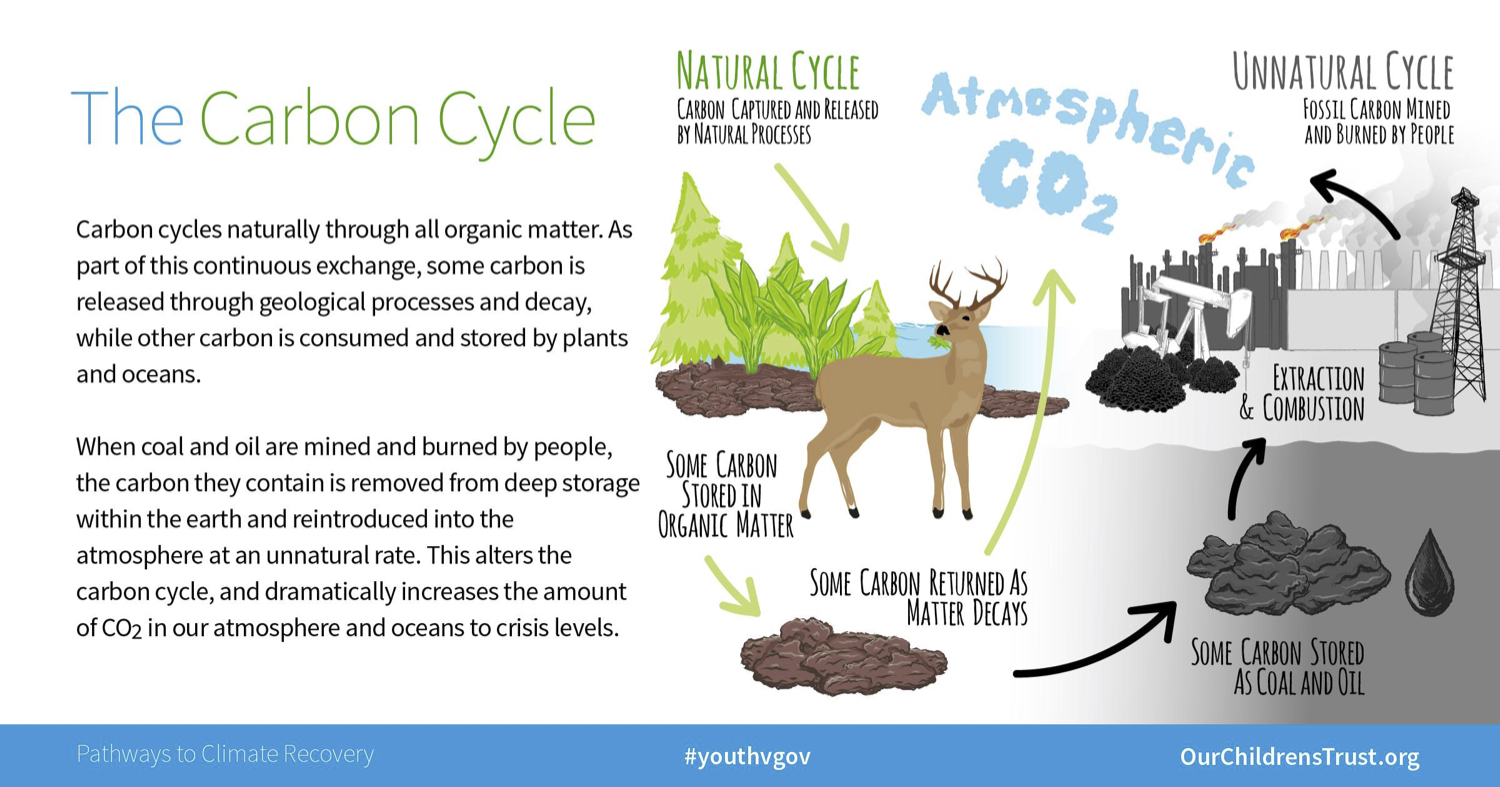 The Carbon Cycle

Carbon cycles naturally through all organic matter. As part of this continuous exchange, some carbon is released through geological processes and decay, while other carbon is consumed and stored by plants and oceans.

When coal and oil are mined and burned by people, the carbon they contain is removed from deep storage within the earth and reintroduced into the atmosphere at an unnatural rate. This alters the carbon cycle, and dramatically increases the amount of $CO_2$ in our atmosphere and oceans to crisis levels.

NATURAL CYCLE
CARBON CAPTURED AND RELEASED BY NATURAL PROCESSES

Atmospheric $CO_2$

UNNATURAL CYCLE
FOSSIL CARBON MINED AND BURNED BY PEOPLE

EXTRACTION & COMBUSTION

SOME CARBON STORED IN ORGANIC MATTER

SOME CARBON RETURNED AS MATTER DECAYS

SOME CARBON STORED AS COAL AND OIL

Pathways to Climate Recovery
#youthvgov
OurChildrensTrust.org